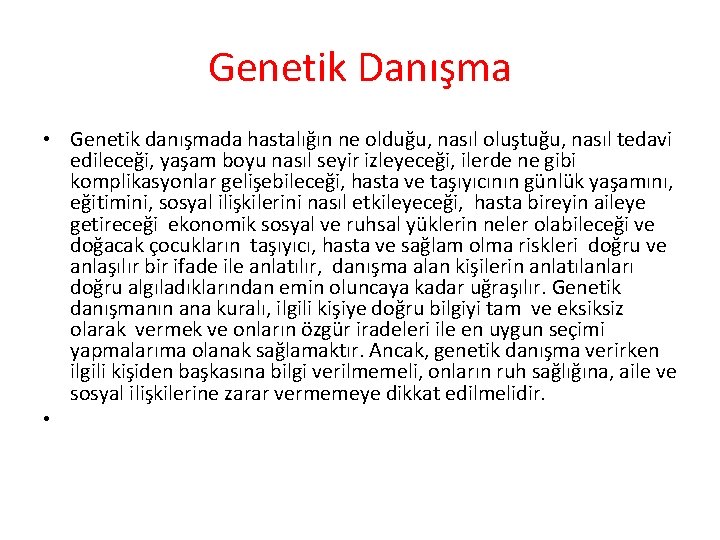 Genetik Danışma

• Genetik danışmada hastalığın ne olduğu, nasıl oluştuğu, nasıl tedavi edileceği, yaşam boyu nasıl seyir izleyeceği, ilerde ne gibi komplikasyonlar gelişebileceği, hasta ve taşıyıcının günlük yaşamını, eğitimini, sosyal ilişkilerini nasıl etkileyeceği, hasta bireyin aileye getireceği ekonomik sosyal ve ruhsal yüklerin neler olabileceği ve doğacak çocukların taşıyıcı, hasta ve sağlam olma riskleri doğru ve anlaşılır bir ifade ile anlatılır, danışma alan kişilerin anlatılanları doğru algıladıklarından emin oluncaya kadar uğraşılır. Genetik danışmanın ana kuralı, ilgili kişiye doğru bilgiyi tam ve eksiksiz olarak vermek ve onların özgür iradeleri ile en uygun seçimi yapmalarıma olanak sağlamaktır. Ancak, genetik danışma verirken ilgili kişiden başkasına bilgi verilmemeli, onların ruh sağlığına, aile ve sosyal ilişkilerine zarar vermemeye dikkat edilmelidir.
•